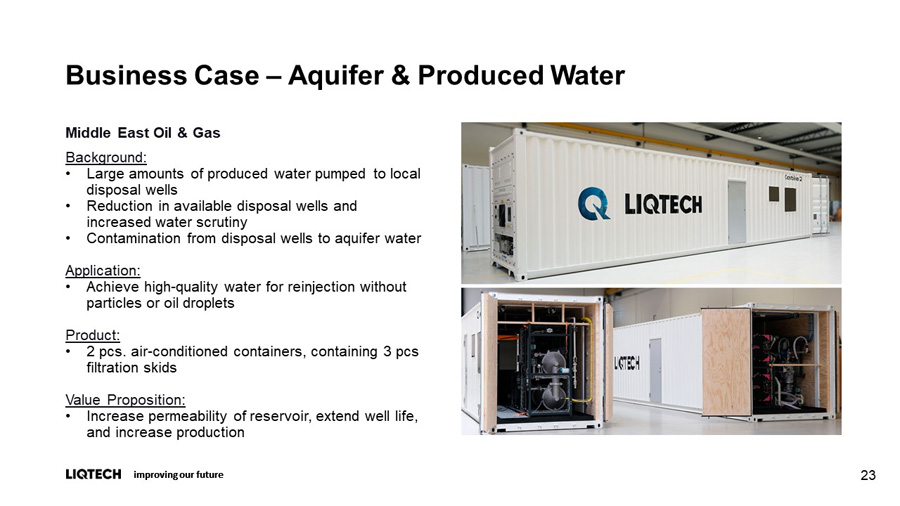 Business Case – Aquifer & Produced Water

Middle East Oil & Gas

Background:
• Large amounts of produced water pumped to local disposal wells
• Reduction in available disposal wells and increased water scrutiny
• Contamination from disposal wells to aquifer water

Application:
• Achieve high-quality water for reinjection without particles or oil droplets

Product:
• 2 pcs. air-conditioned containers, containing 3 pcs filtration skids

Value Proposition:
• Increase permeability of reservoir, extend well life, and increase production

LIQTECH

LIQTECH

LIQTECH improving our future

23